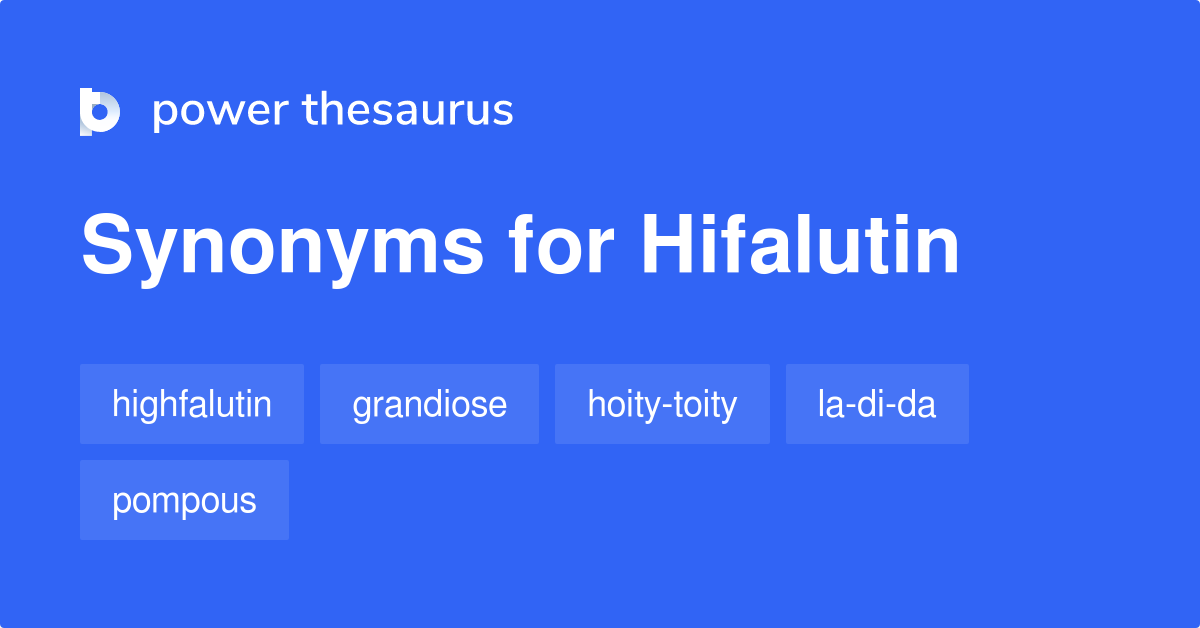 power thesaurus

Synonyms for Hifalutin

highfalutin grandiose hoity-toity la-di-da pompous